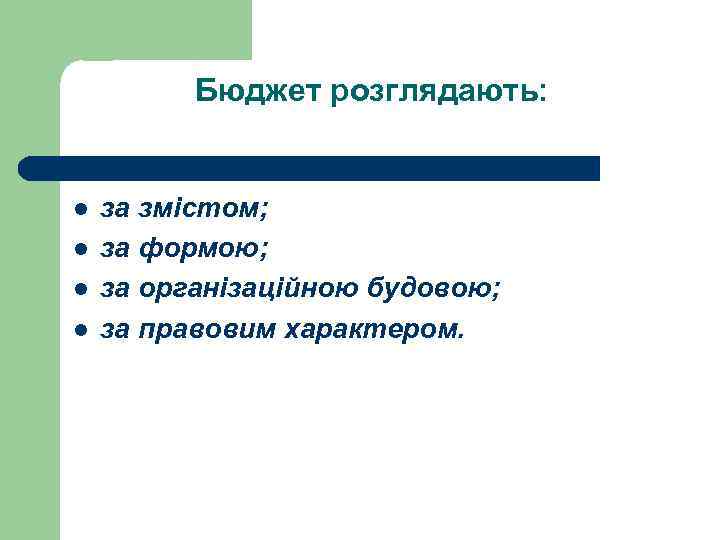 Бюджет розглядають:

- за змістом;
- за формою;
- за організаційною будовою;
- за правовим характером.